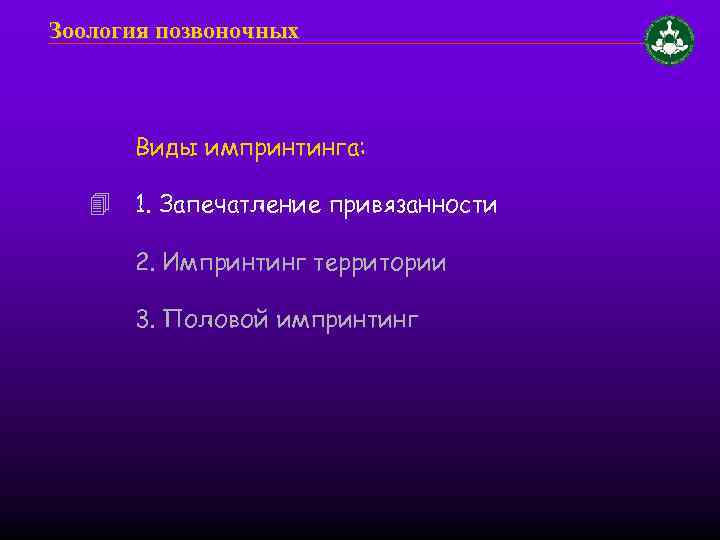 Зоология позвоночных

Виды импринтинга:

1. Запечатление привязанности

2. Импринтинг территории

3. Половой импринтинг